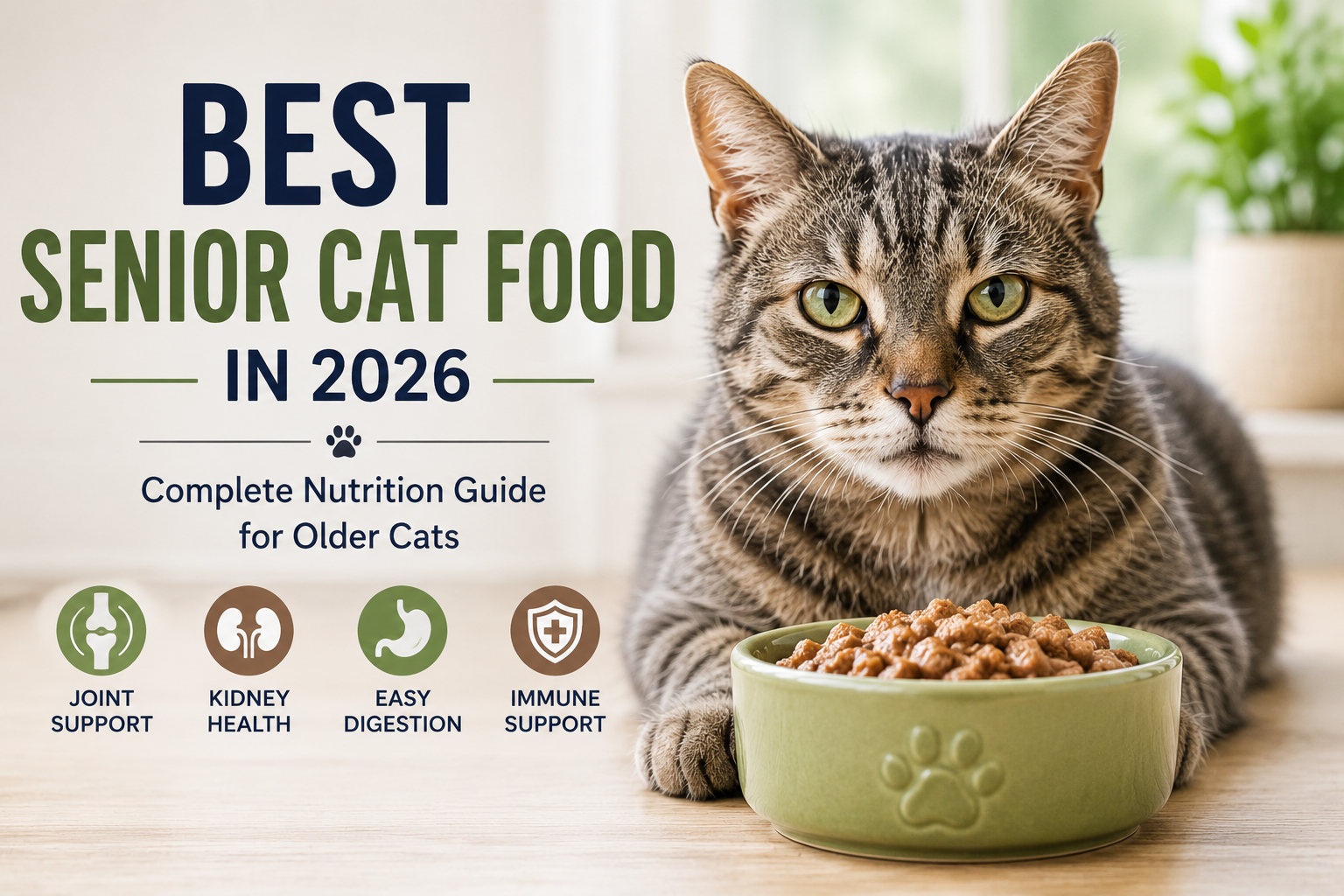 BEST
SENIOR CAT FOOD
IN 2026

Complete Nutrition Guide for Older Cats

JOINT SUPPORT

KIDNEY HEALTH

EASY DIGESTION

IMMUNE SUPPORT